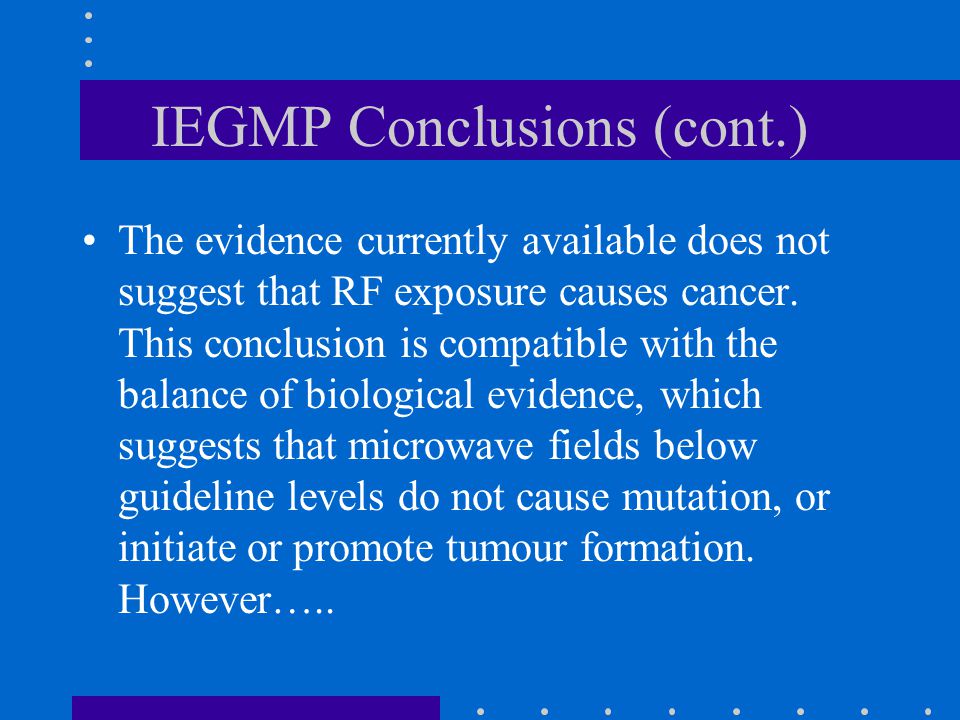 IEGMP Conclusions (cont.)

• The evidence currently available does not suggest that RF exposure causes cancer. This conclusion is compatible with the balance of biological evidence, which suggests that microwave fields below guideline levels do not cause mutation, or initiate or promote tumour formation. However…..